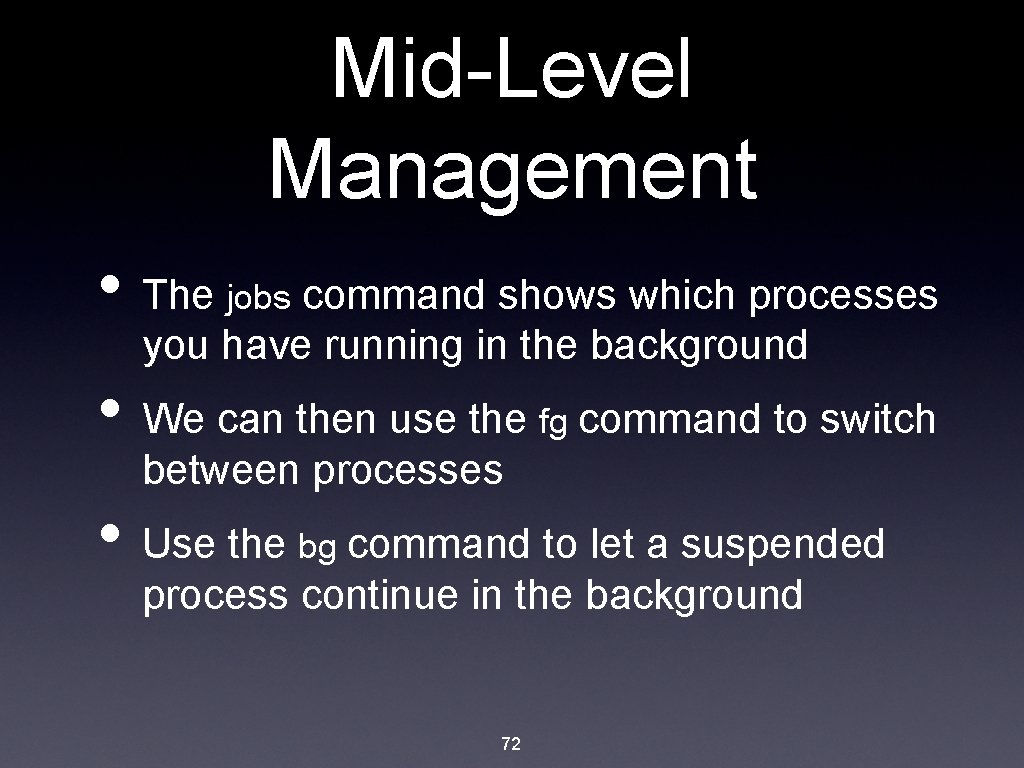 Mid-Level Management

• The jobs command shows which processes you have running in the background

• We can then use the fg command to switch between processes

• Use the bg command to let a suspended process continue in the background

72